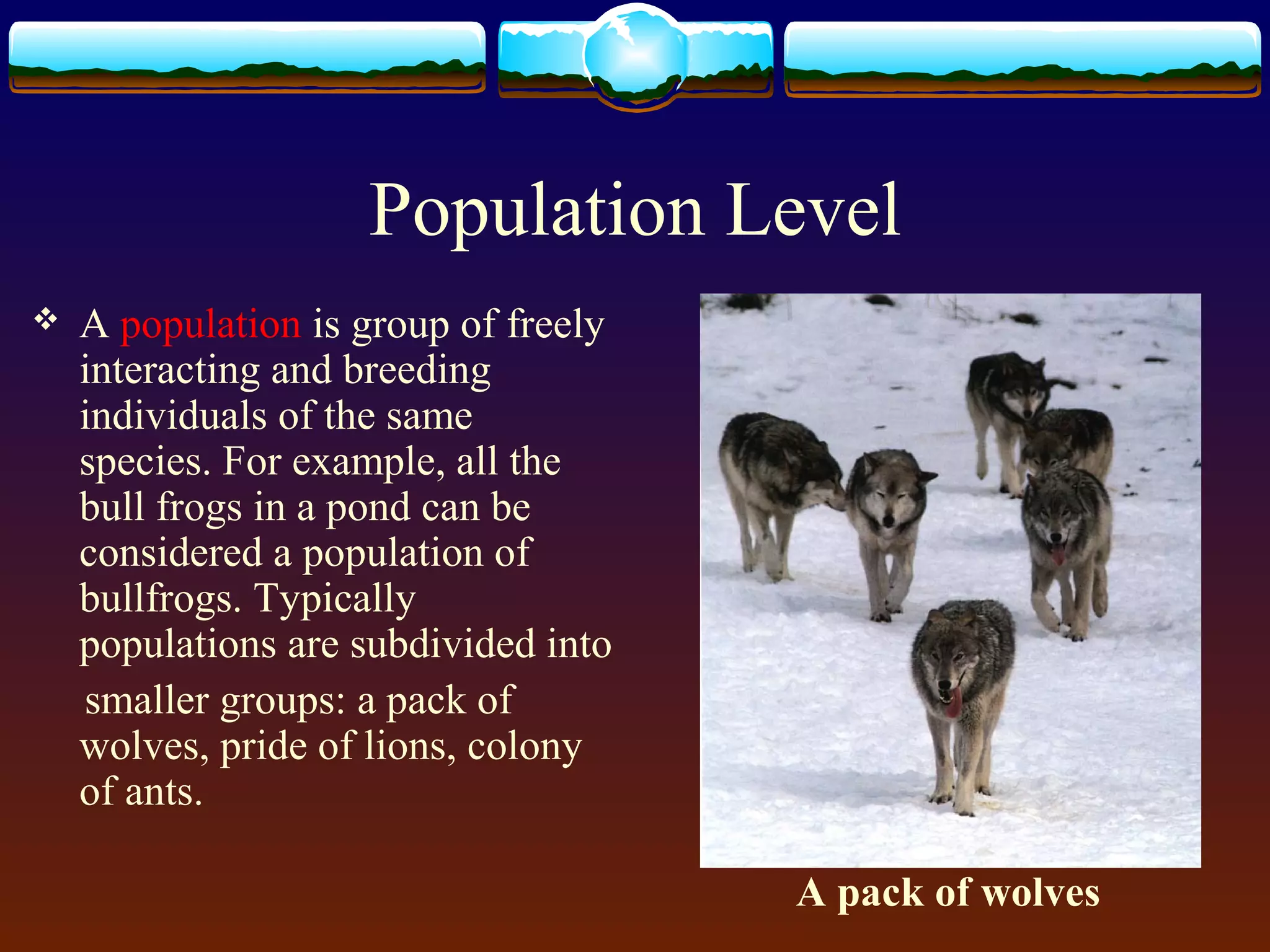 Population Level

❖ A population is group of freely interacting and breeding individuals of the same species. For example, all the bull frogs in a pond can be considered a population of bullfrogs. Typically populations are subdivided into smaller groups: a pack of wolves, pride of lions, colony of ants.

A pack of wolves